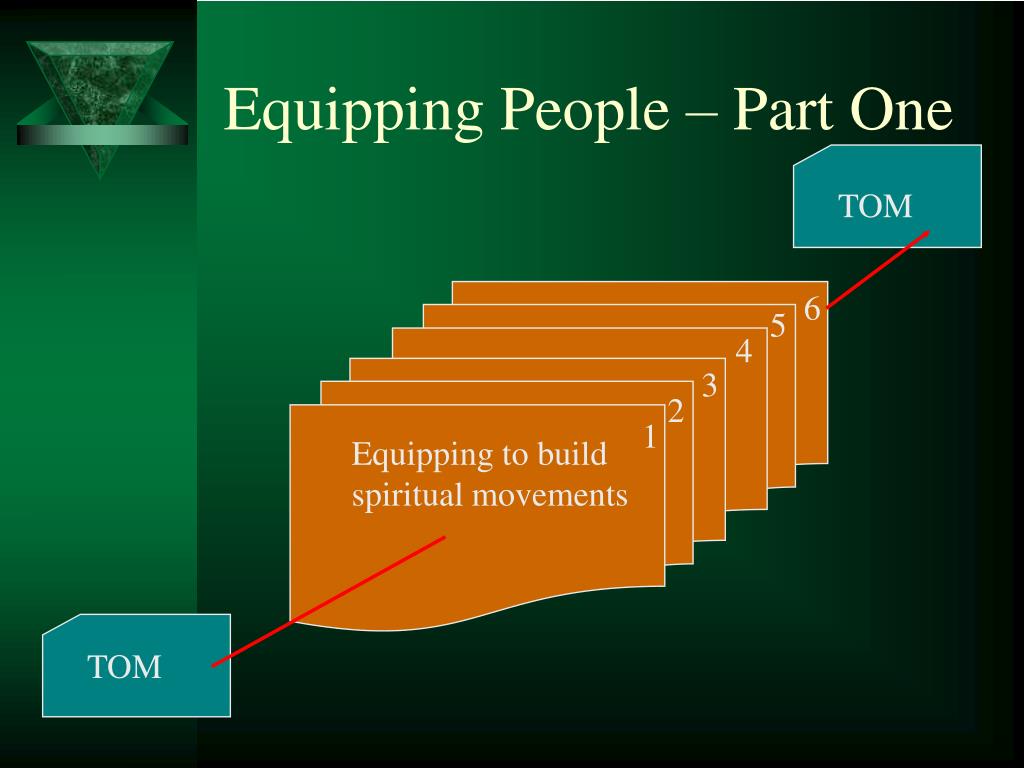 Equipping People – Part One

TOM

6
5
4
3
2
1

Equipping to build spiritual movements

TOM